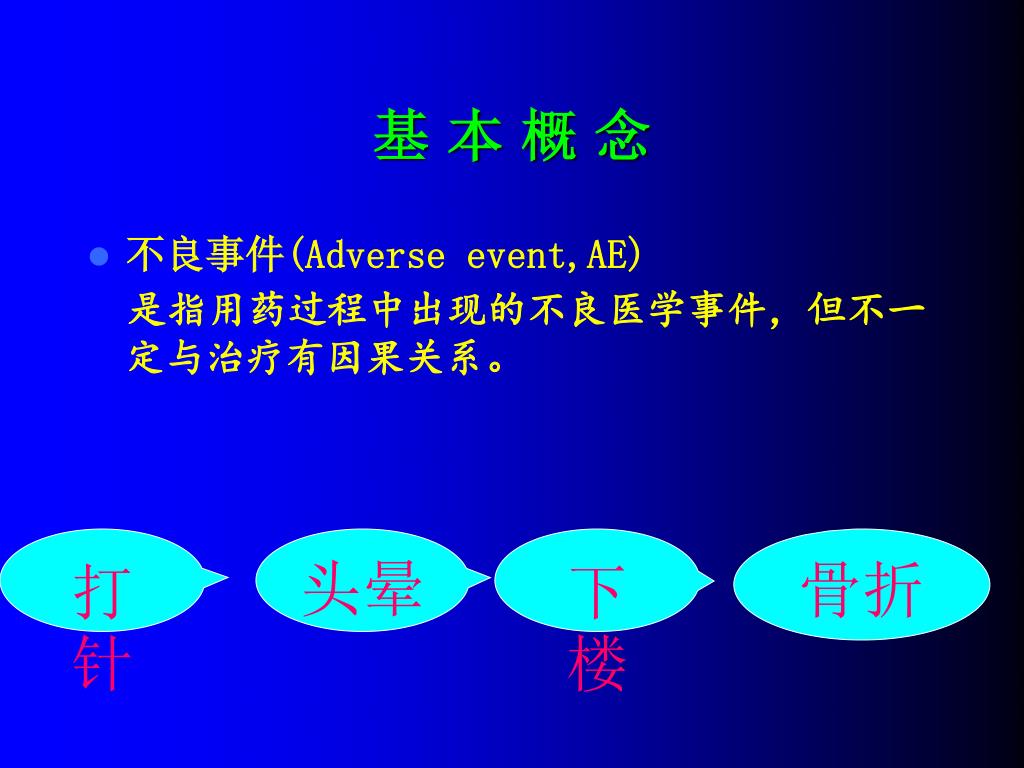 基 本 概 念

不良事件(Adverse event,AE)

是指用药过程中出现的不良医学事件，但不一定与治疗有因果关系。

打针

头晕

下楼

骨折